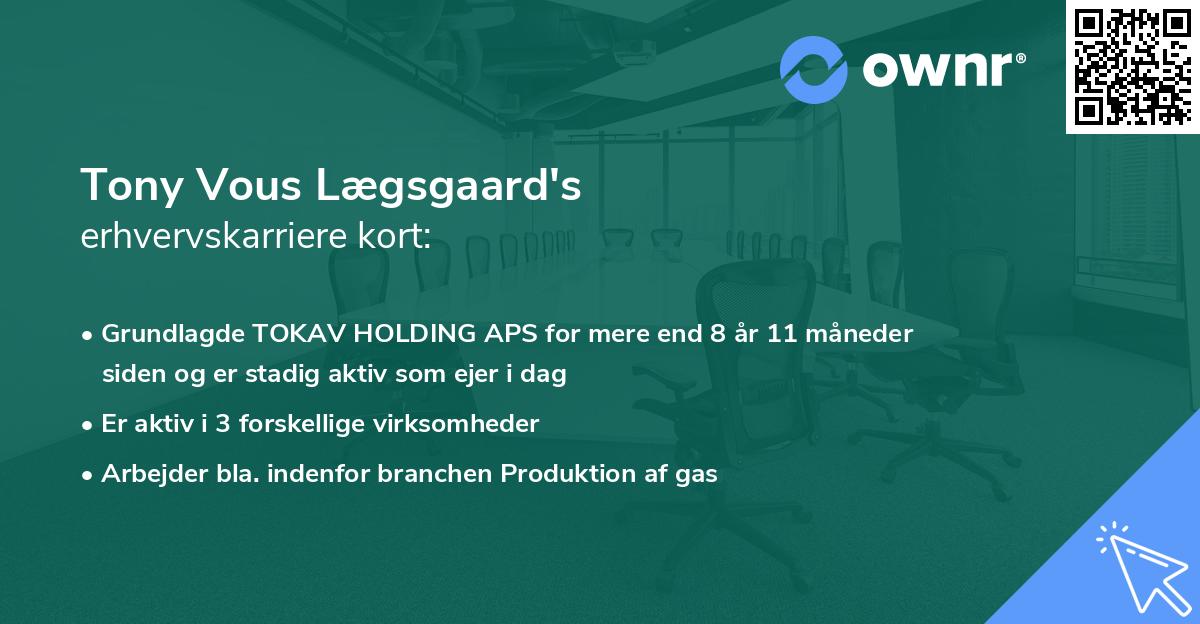 ownr®

Tony Vous Lægsgaard's
erhvervskarriere kort:

• Grundlagde TOKAV HOLDING APS for mere end 8 år 11 måneder siden og er stadig aktiv som ejer i dag
• Er aktiv i 3 forskellige virksomheder
• Arbejder bla. indenfor branchen Produktion af gas